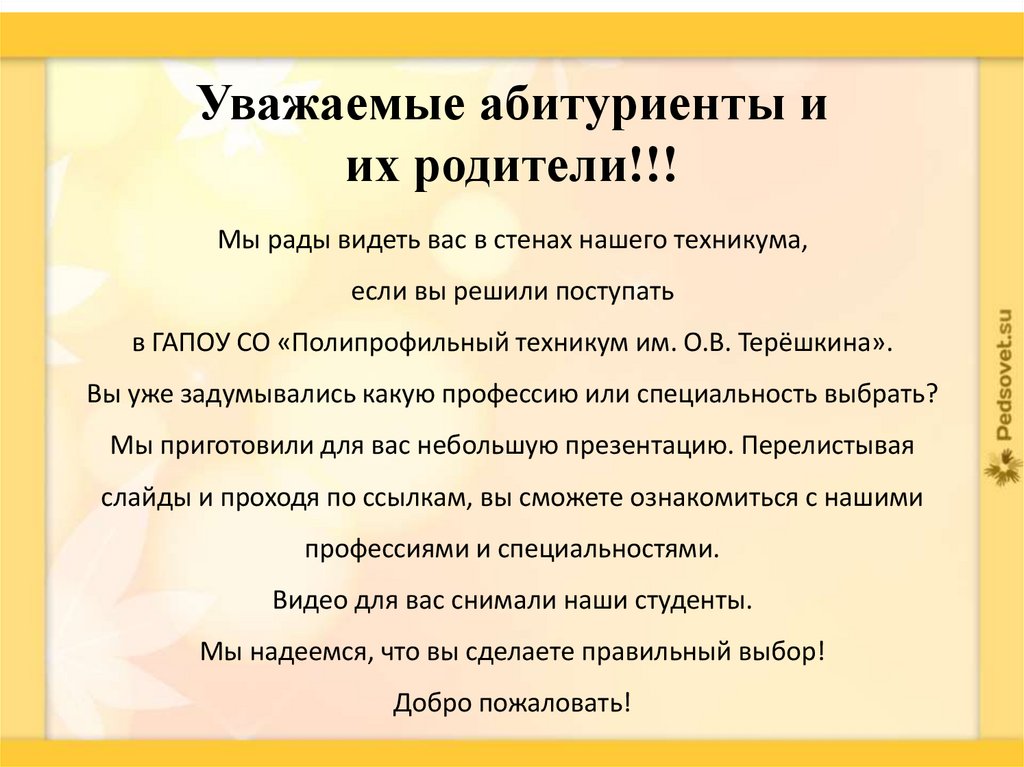 Уважаемые абитуриенты и их родители!!!

Мы рады видеть вас в стенах нашего техникума, если вы решили поступать в ГАПОУ СО «Полипрофильный техникум им. О.В. Терёшкина».
Вы уже задумывались какую профессию или специальность выбрать?
Мы приготовили для вас небольшую презентацию. Перелистывая слайды и проходя по ссылкам, вы сможете ознакомиться с нашими профессиями и специальностями.
Видео для вас снимали наши студенты.
Мы надеемся, что вы сделаете правильный выбор!
Добро пожаловать!

Pedsovet.su